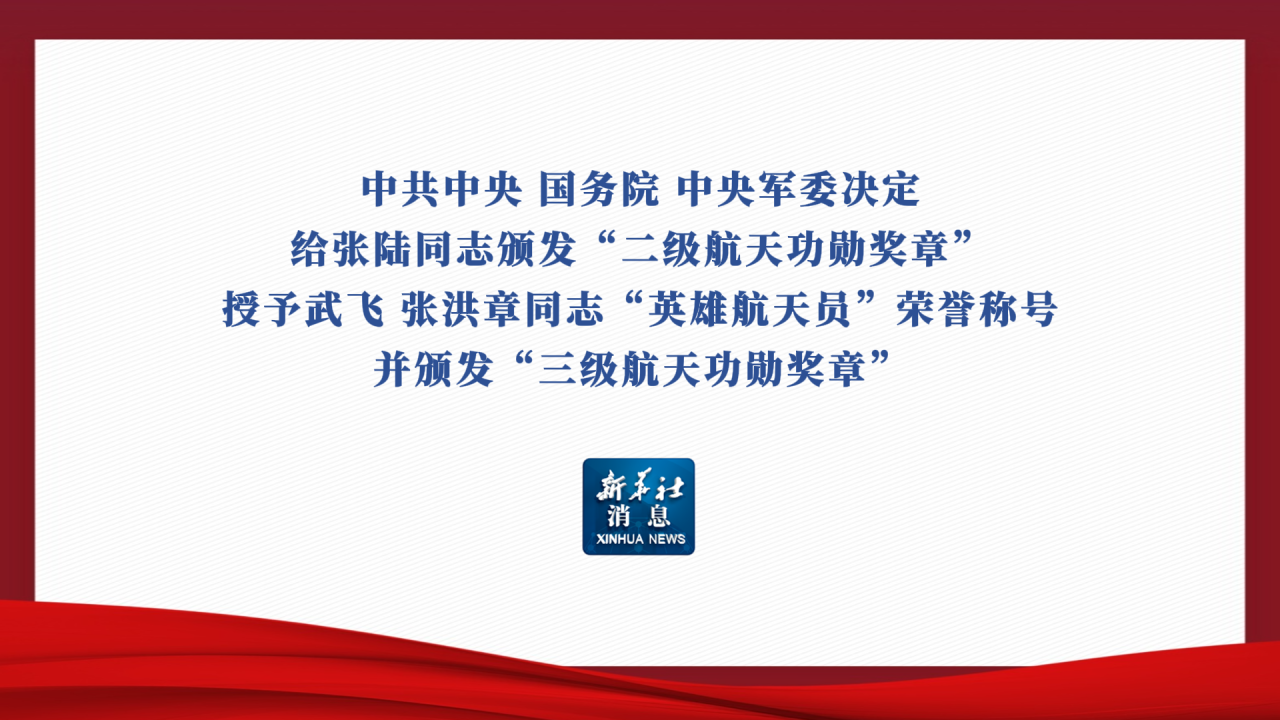 中共中央 国务院 中央军委决定
给张陆同志颁发“二级航天功勋奖章”
授予武飞 张洪章同志“英雄航天员”荣誉称号
并颁发“三级航天功勋奖章”

新华社
消息
XINHUA NEWS